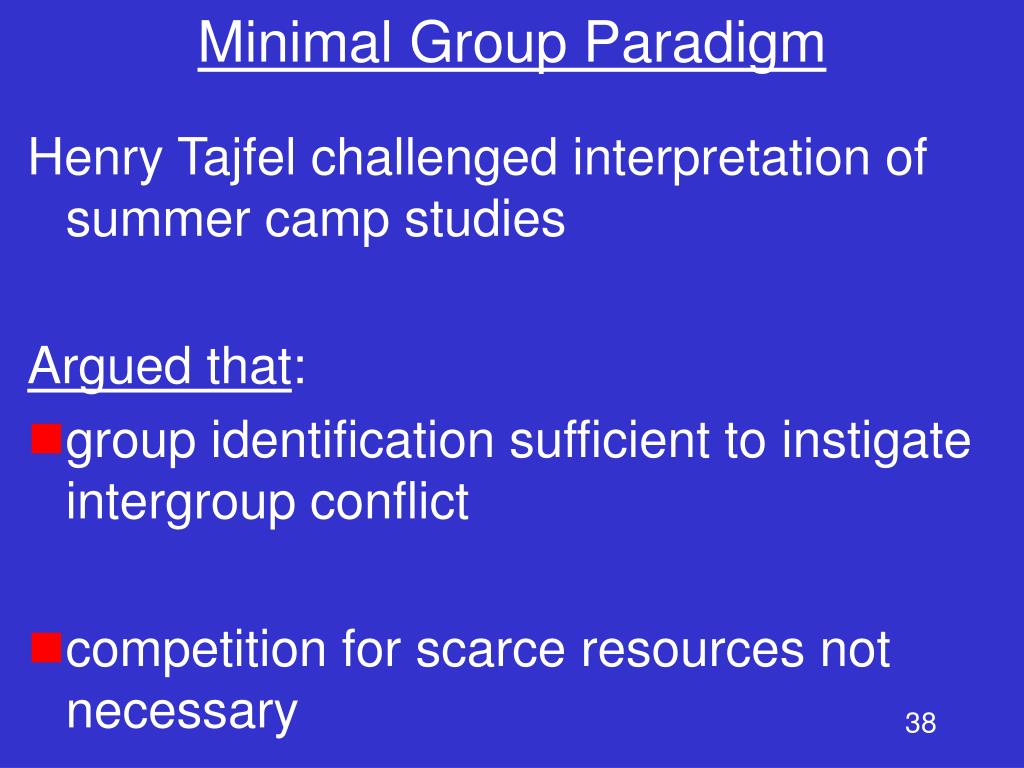 Minimal Group Paradigm

Henry Tajfel challenged interpretation of summer camp studies

Argued that:

group identification sufficient to instigate intergroup conflict

competition for scarce resources not necessary

38